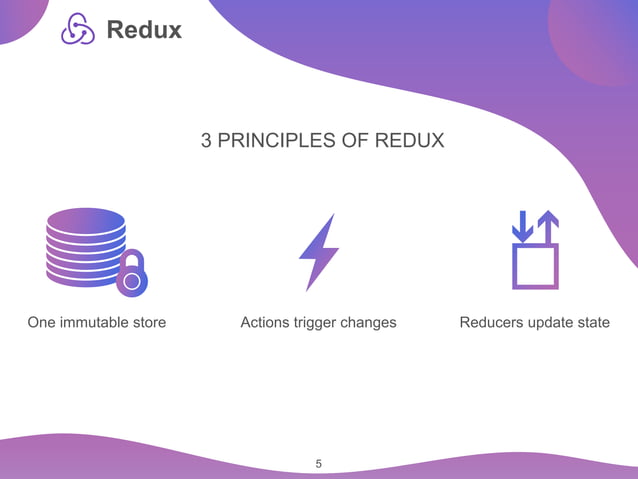 Redux

3 PRINCIPLES OF REDUX

One immutable store

Actions trigger changes

Reducers update state

5